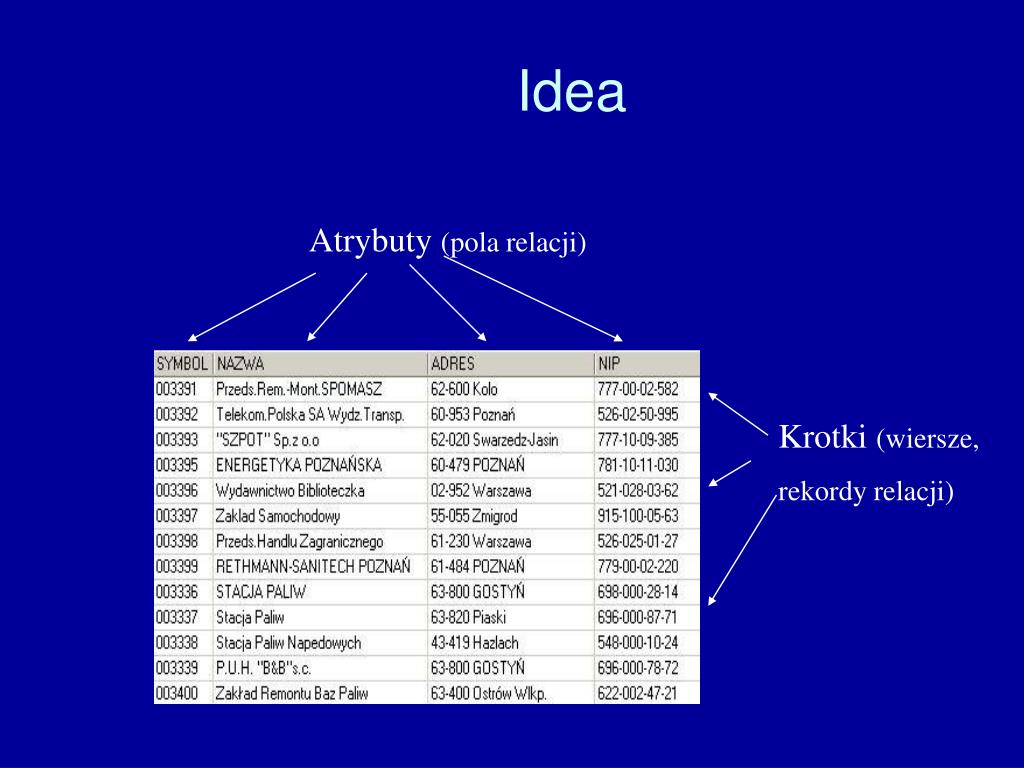 Idea

Atrybuty (pola relacji)

| SYMBOL | NAZWA | ADRES | NIP |
|---|---|---|---|
| 003391 | Przeds.Rem.-Mont.SPOMASZ | 62-600 Kolo | 777-00-02-582 |
| 003392 | Telekom.Polska SA Wydz.Transp. | 60-953 Poznań | 526-02-50-995 |
| 003393 | "SZPOT" Sp.z o.o | 62-020 Swarzedz-Jasin | 777-10-09-385 |
| 003395 | ENERGETYKA POZNAŃSKA | 60-479 POZNAŃ | 781-10-11-030 |
| 003396 | Wydawnictwo Biblioteczka | 02-952 Warszawa | 521-028-03-62 |
| 003397 | Zaklad Samochodowy | 55-055 Zmigrod | 915-100-05-63 |
| 003398 | Przeds.Handlu Zagranicznego | 61-230 Warszawa | 526-025-01-27 |
| 003399 | RETHMANN-SANITECH POZNAŃ | 61-484 POZNAŃ | 779-00-02-220 |
| 003336 | STACJA PALIW | 63-800 GOSTYŃ | 698-000-28-14 |
| 003337 | Stacja Paliw | 63-820 Piaski | 696-000-87-71 |
| 003338 | Stacja Paliw Napedowych | 43-419 Hazlach | 548-000-10-24 |
| 003339 | P.U.H. "B&B"s.c. | 63-800 GOSTYŃ | 696-000-78-72 |
| 003400 | Zakład Remontu Baz Paliw | 63-400 Ostrów Wlkp. | 622-002-47-21 |

Krotki (wiersze, rekordy relacji)